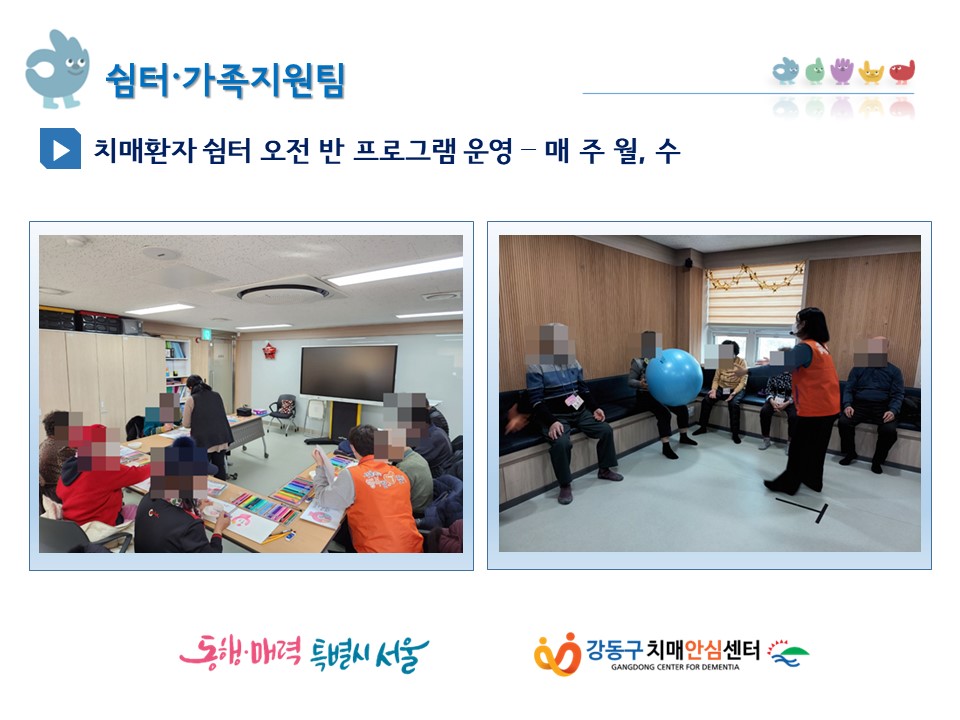 쉼터·가족지원팀

치매환자 쉼터 오전 반 프로그램 운영 – 매 주 월, 수

동행·매력 특별시 서울

강동구치매안심센터
GANGDONG CENTER FOR DEMENTIA